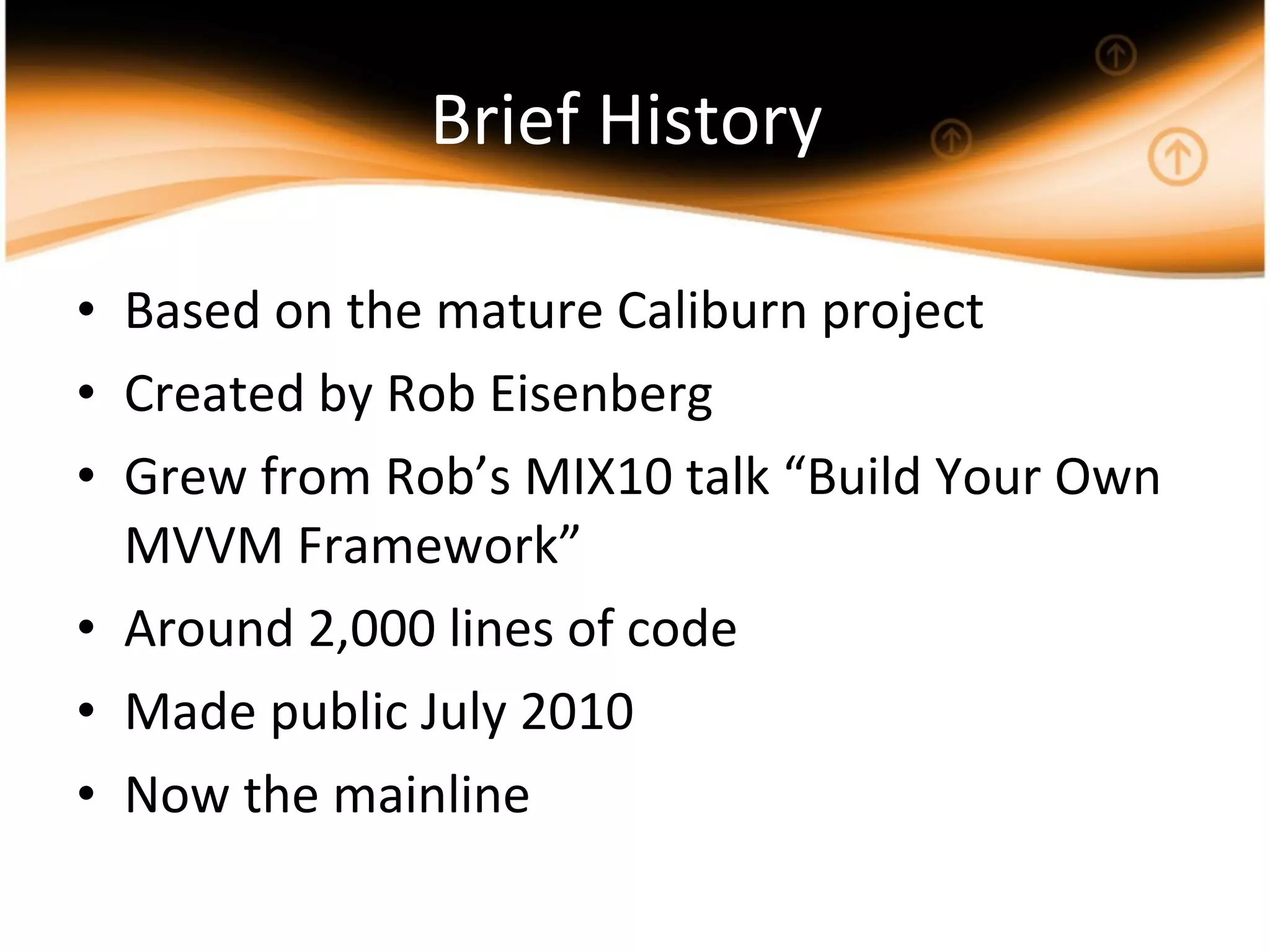 Brief History

• Based on the mature Caliburn project
• Created by Rob Eisenberg
• Grew from Rob’s MIX10 talk “Build Your Own MVVM Framework”
• Around 2,000 lines of code
• Made public July 2010
• Now the mainline